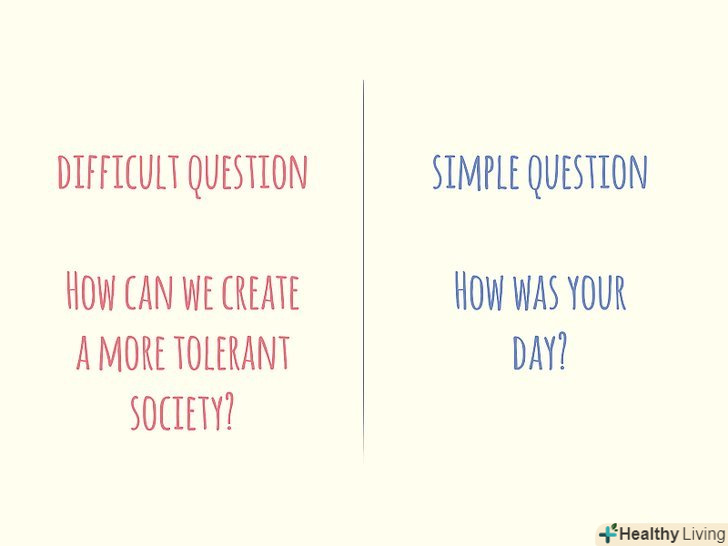 DIFFICULT QUESTION

HOW CAN WE CREATE A MORE TOLERANT SOCIETY?

SIMPLE QUESTION

HOW WAS YOUR DAY?

Healthy Living